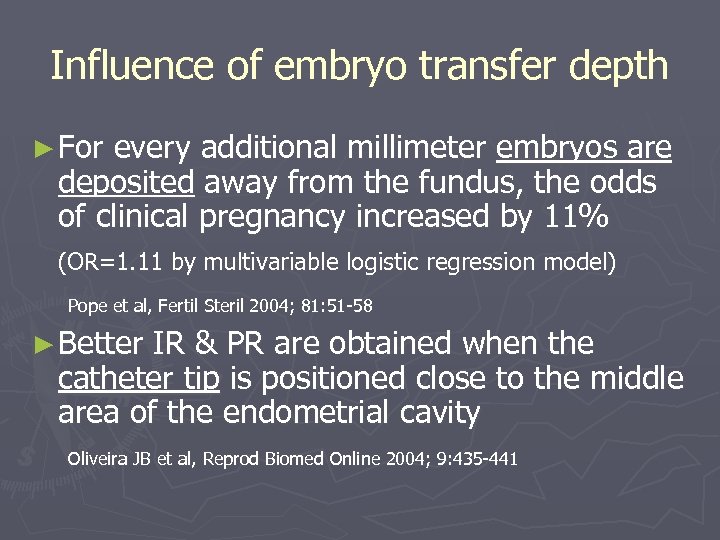 Influence of embryo transfer depth

►For every additional millimeter embryos are deposited away from the fundus, the odds of clinical pregnancy increased by 11%

(OR=1.11 by multivariable logistic regression model)

Pope et al, Fertil Steril 2004; 81:51-58

►Better IR & PR are obtained when the catheter tip is positioned close to the middle area of the endometrial cavity

Oliveira JB et al, Reprod Biomed Online 2004; 9:435-441